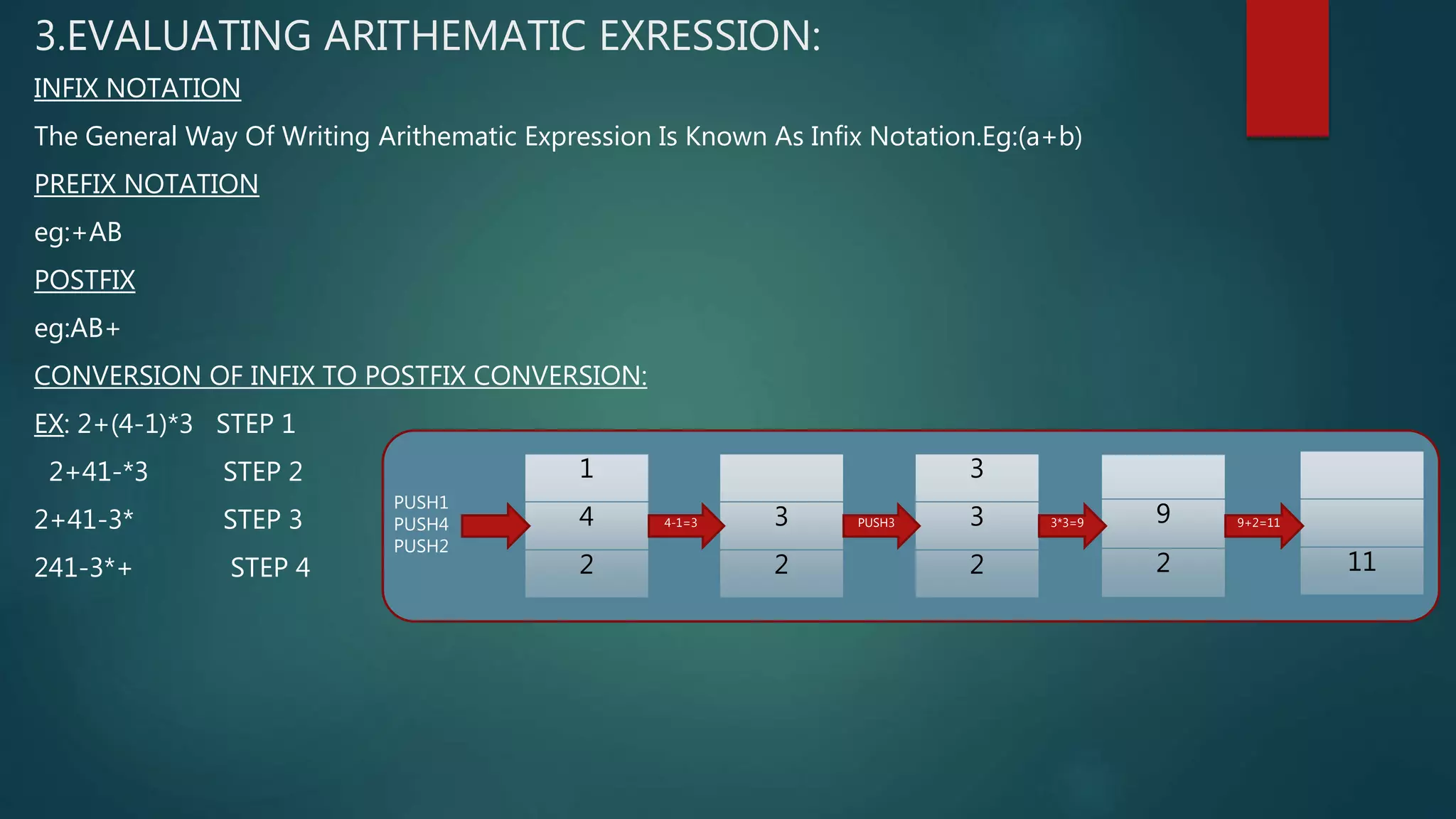 3.EVALUATING ARITHEMATIC EXRESSION:

INFIX NOTATION

The General Way Of Writing Arithematic Expression Is Known As Infix Notation.Eg:(a+b)

PREFIX NOTATION

eg:+AB

POSTFIX

eg:AB+

CONVERSION OF INFIX TO POSTFIX CONVERSION:

EX: 2+(4-1)*3 STEP 1

2+41-*3 STEP 2

2+41-3* STEP 3

241-3*+ STEP 4

PUSH1
PUSH4
PUSH2

1
4
2

4-1=3

3
2

PUSH3

3
3
2

3*3=9

9
2

9+2=11

11